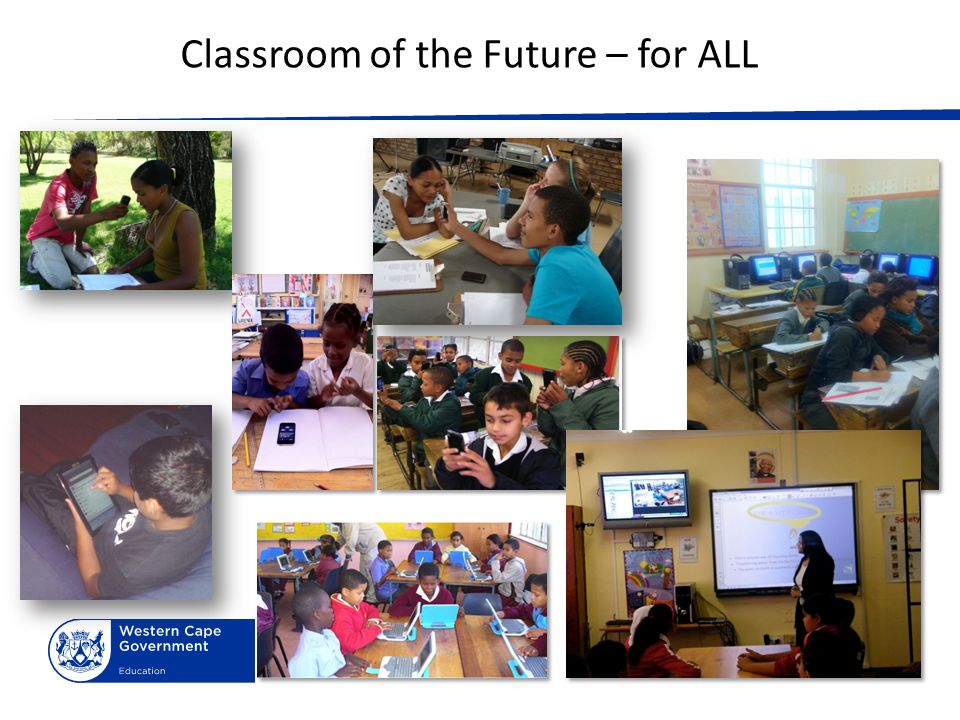 Classroom of the Future – for ALL

Western Cape Government

Education